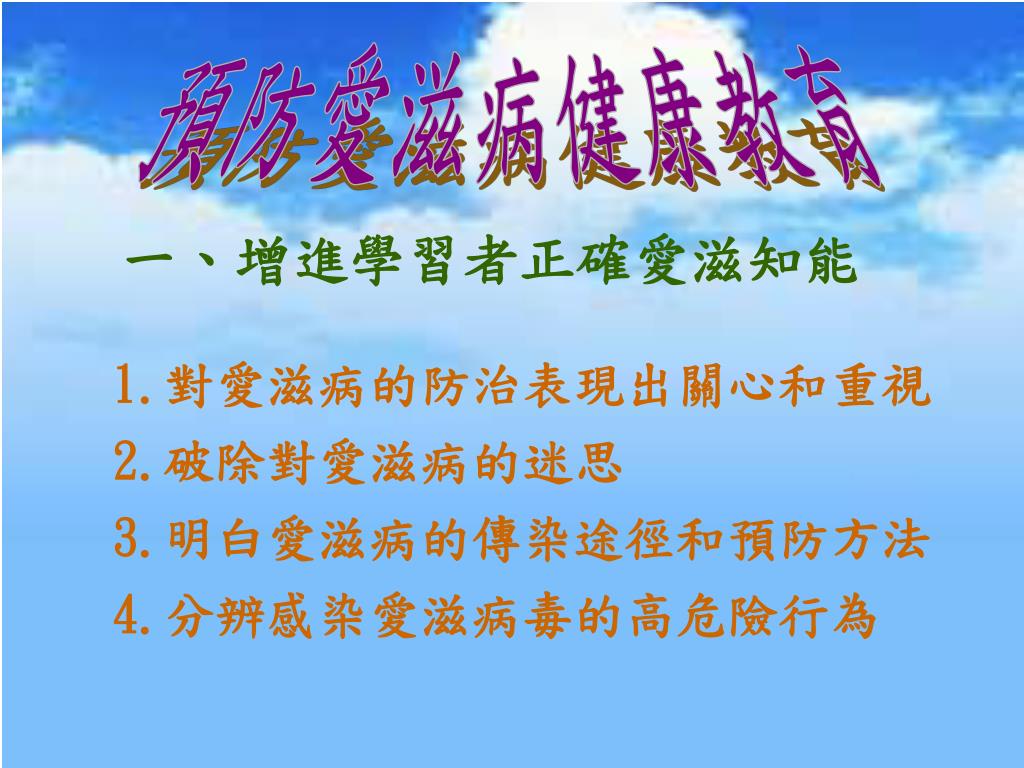 預防愛滋病健康教育

一、增進學習者正確愛滋知能

1.對愛滋病的防治表現出關心和重視
2.破除對愛滋病的迷思
3.明白愛滋病的傳染途徑和預防方法
4.分辨感染愛滋病毒的高危險行為